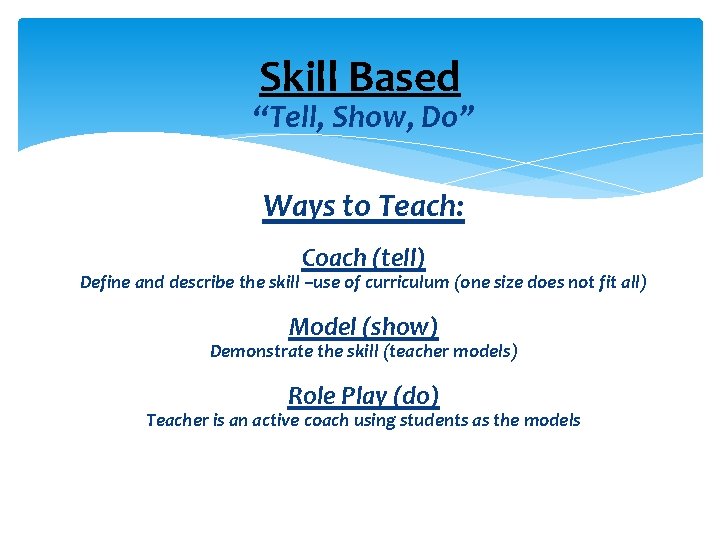 Skill Based
“Tell, Show, Do”

Ways to Teach:

Coach (tell)
Define and describe the skill –use of curriculum (one size does not fit all)

Model (show)
Demonstrate the skill (teacher models)

Role Play (do)
Teacher is an active coach using students as the models